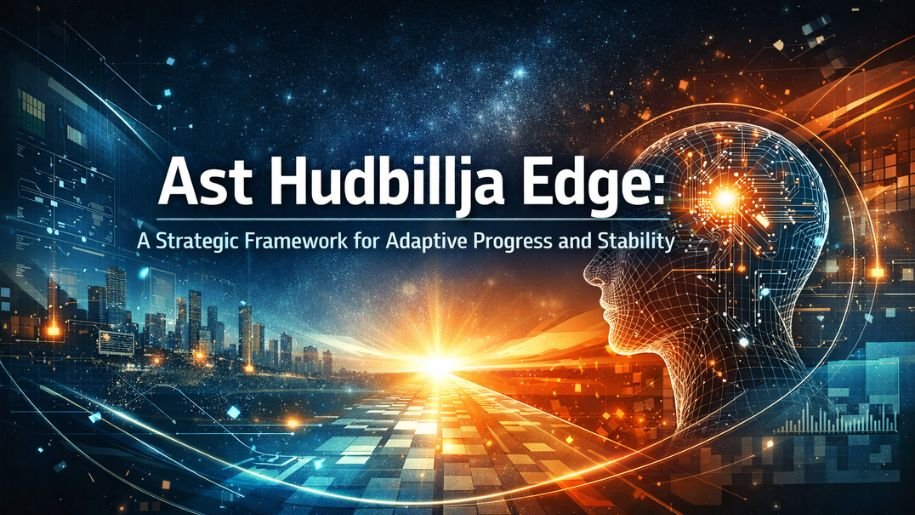 Ast Hudbillja Edge:

A Strategic Framework for Adaptive Progress and Stability